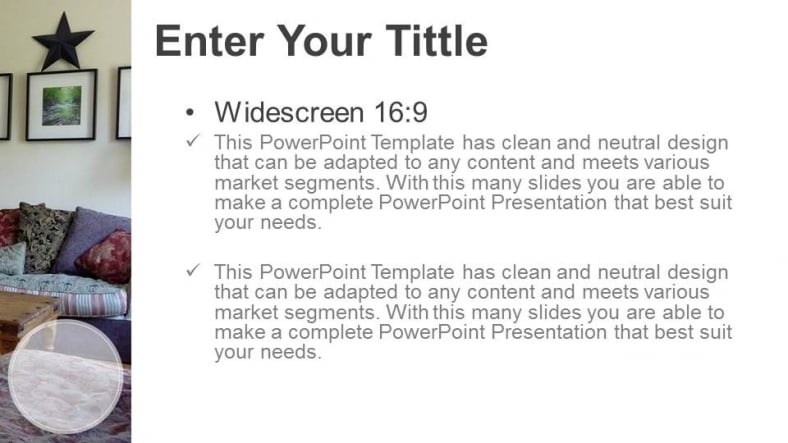 Enter Your Tittle

• Widescreen 16:9

✓ This PowerPoint Template has clean and neutral design that can be adapted to any content and meets various market segments. With this many slides you are able to make a complete PowerPoint Presentation that best suit your needs.

✓ This PowerPoint Template has clean and neutral design that can be adapted to any content and meets various market segments. With this many slides you are able to make a complete PowerPoint Presentation that best suit your needs.